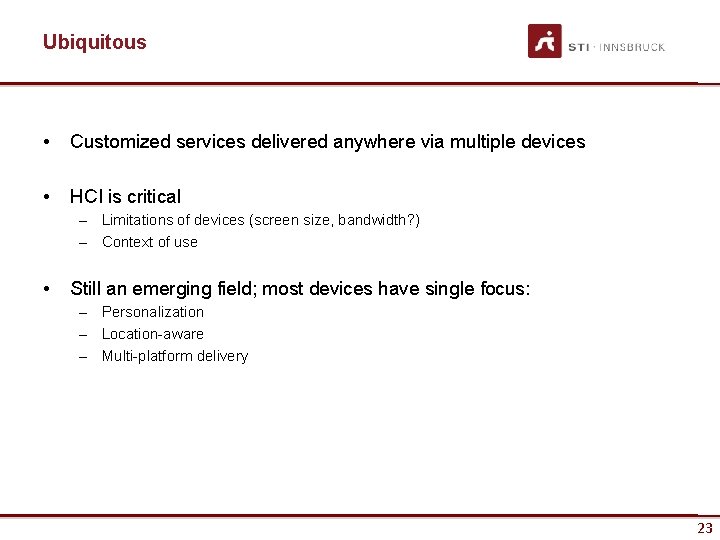 Ubiquitous

STI · INNSBRUCK

• Customized services delivered anywhere via multiple devices

• HCI is critical
– Limitations of devices (screen size, bandwidth?)
– Context of use

• Still an emerging field; most devices have single focus:
– Personalization
– Location-aware
– Multi-platform delivery

23